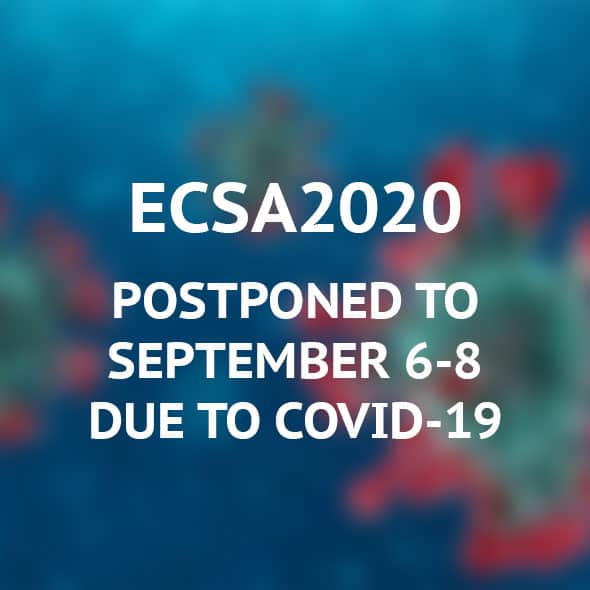 ECSA2020

POSTPONED TO SEPTEMBER 6-8 DUE TO COVID-19